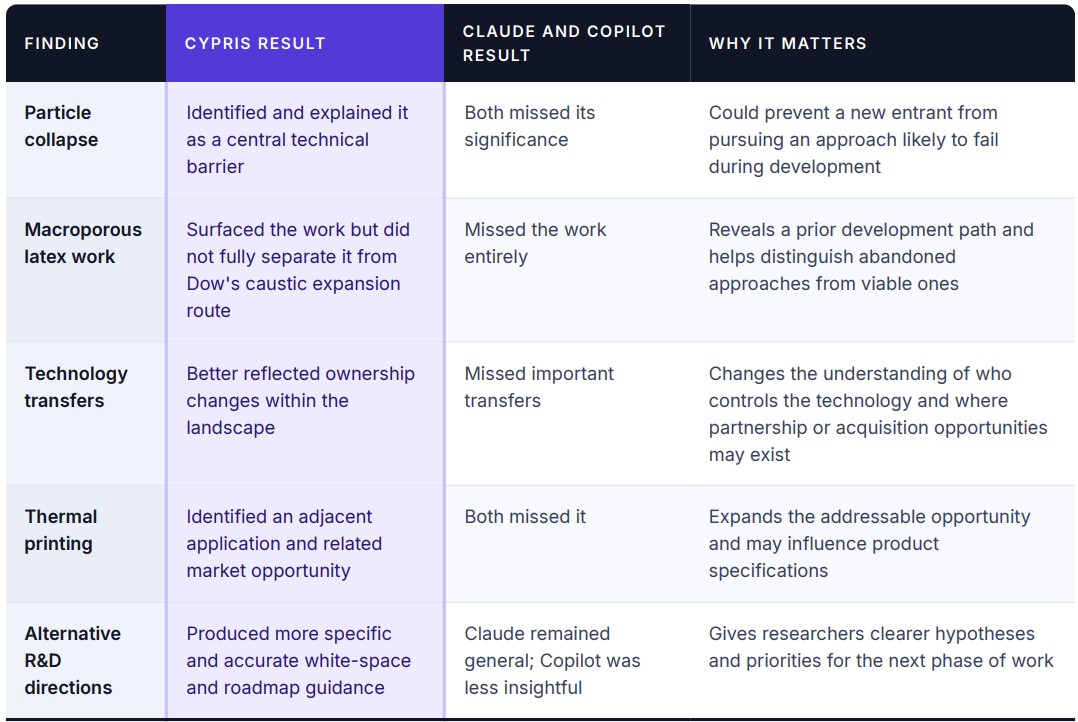 | FINDING | CYPRIS RESULT | CLAUDE AND COPILOT RESULT | WHY IT MATTERS |
|---|---|---|---|
| Particle collapse | Identified and explained it as a central technical barrier | Both missed its significance | Could prevent a new entrant from pursuing an approach likely to fail during development |
| Macroporous latex work | Surfaced the work but did not fully separate it from Dow's caustic expansion route | Missed the work entirely | Reveals a prior development path and helps distinguish abandoned approaches from viable ones |
| Technology transfers | Better reflected ownership changes within the landscape | Missed important transfers | Changes the understanding of who controls the technology and where partnership or acquisition opportunities may exist |
| Thermal printing | Identified an adjacent application and related market opportunity | Both missed it | Expands the addressable opportunity and may influence product specifications |
| Alternative R&D directions | Produced more specific and accurate white-space and roadmap guidance | Claude remained general; Copilot was less insightful | Gives researchers clearer hypotheses and priorities for the next phase of work |